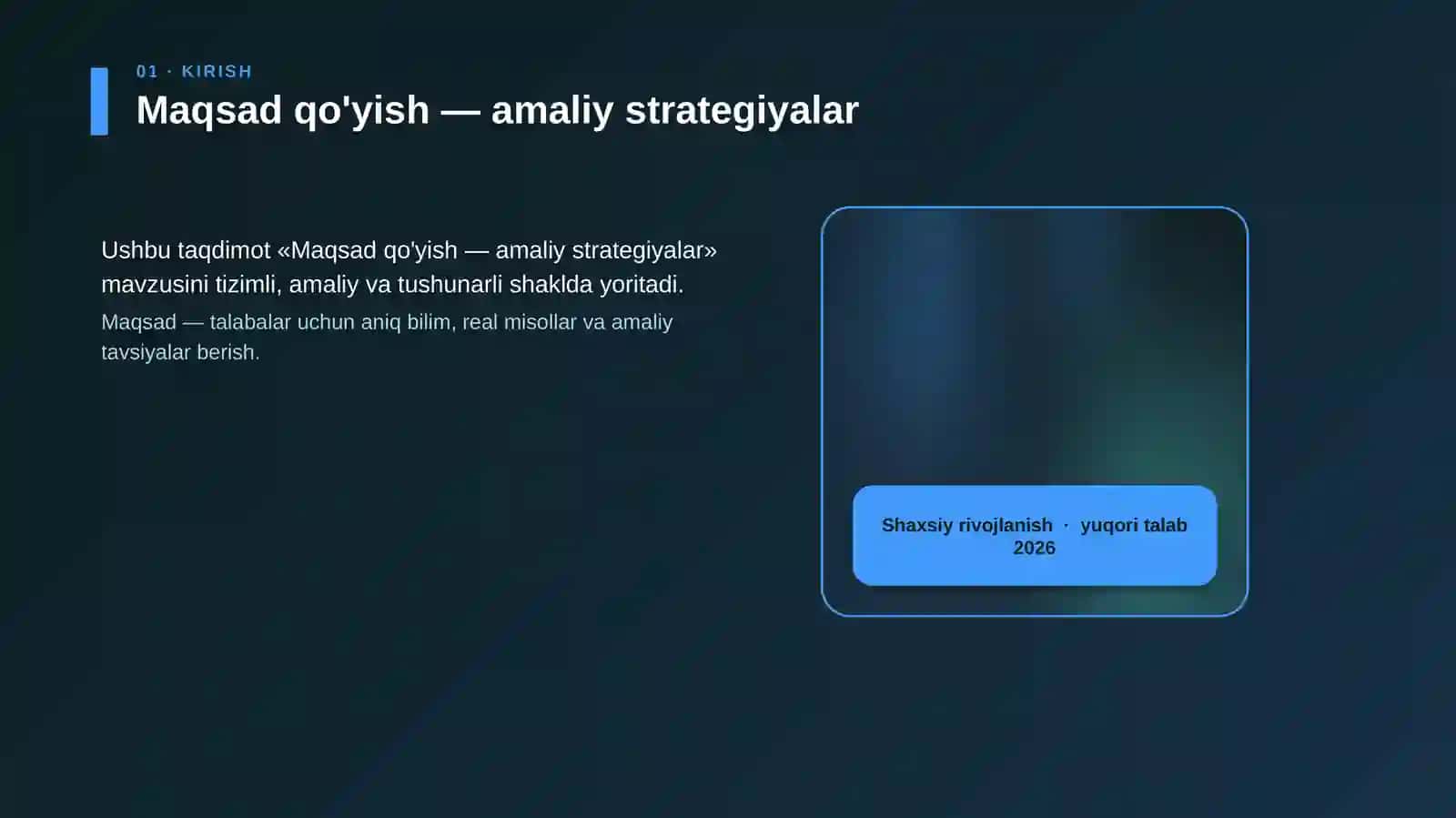 01 · KIRISH

Maqsad qo'yish — amaliy strategiyalar

Ushbu taqdimot «Maqsad qo'yish — amaliy strategiyalar» mavzusini tizimli, amaliy va tushunarli shaklda yoritadi.

Maqsad — talabalar uchun aniq bilim, real misollar va amaliy tavsiyalar berish.

Shaxsiy rivojlanish · yuqori talab 2026